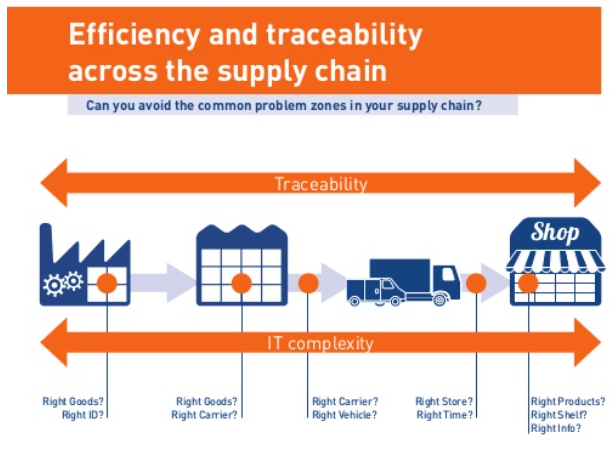 Efficiency and traceability across the supply chain

Can you avoid the common problem zones in your supply chain?

Traceability

Shop

IT complexity

Right Goods?
Right ID?

Right Goods?
Right Carrier?

Right Carrier?
Right Vehicle?

Right Store?
Right Time?

Right Products?
Right Shelf?
Right Info?